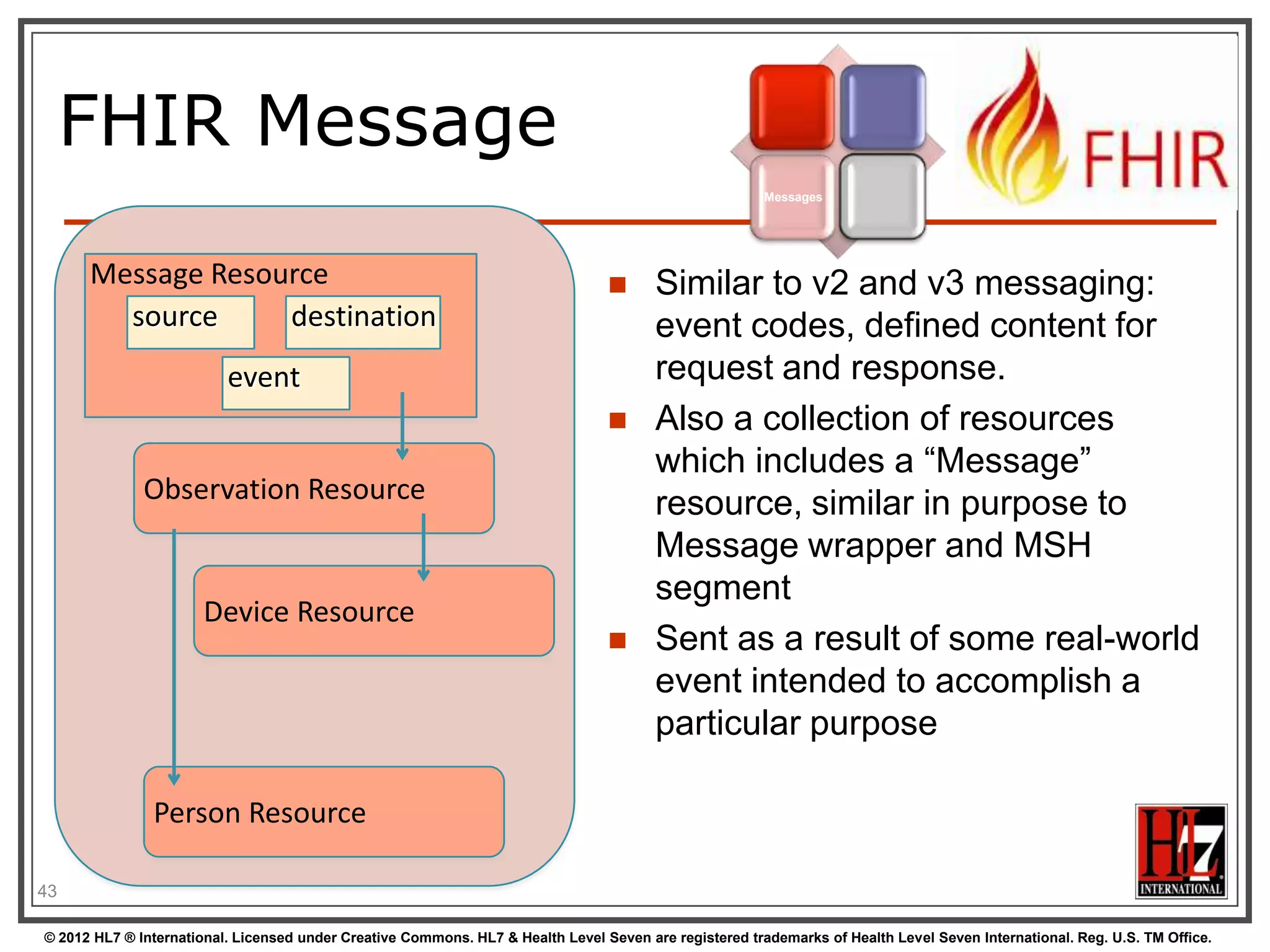 FHIR Message

Messages

FHIR

Message Resource

source

destination

event

Observation Resource

Device Resource

Person Resource

■ Similar to v2 and v3 messaging: event codes, defined content for request and response.

■ Also a collection of resources which includes a “Message” resource, similar in purpose to Message wrapper and MSH segment

■ Sent as a result of some real-world event intended to accomplish a particular purpose

43

HL7 INTERNATIONAL

© 2012 HL7 ® International. Licensed under Creative Commons. HL7 & Health Level Seven are registered trademarks of Health Level Seven International. Reg. U.S. TM Office.